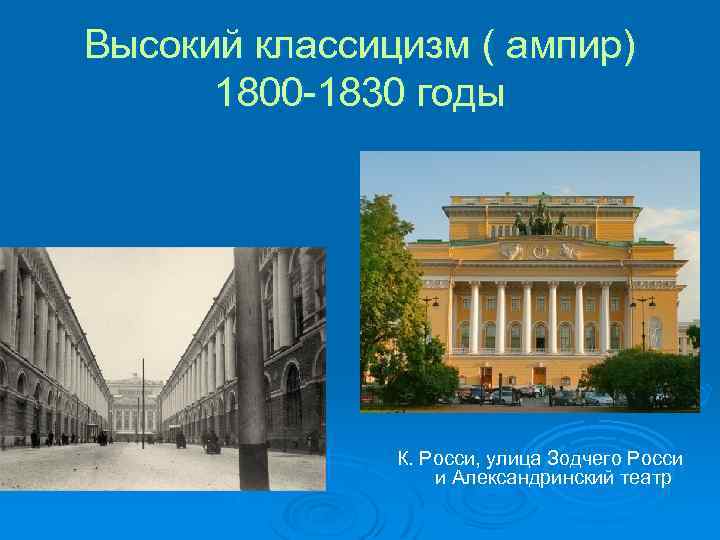 Высокий классицизм ( ампир)
1800-1830 годы

К. Росси, улица Зодчего Росси
и Александринский театр